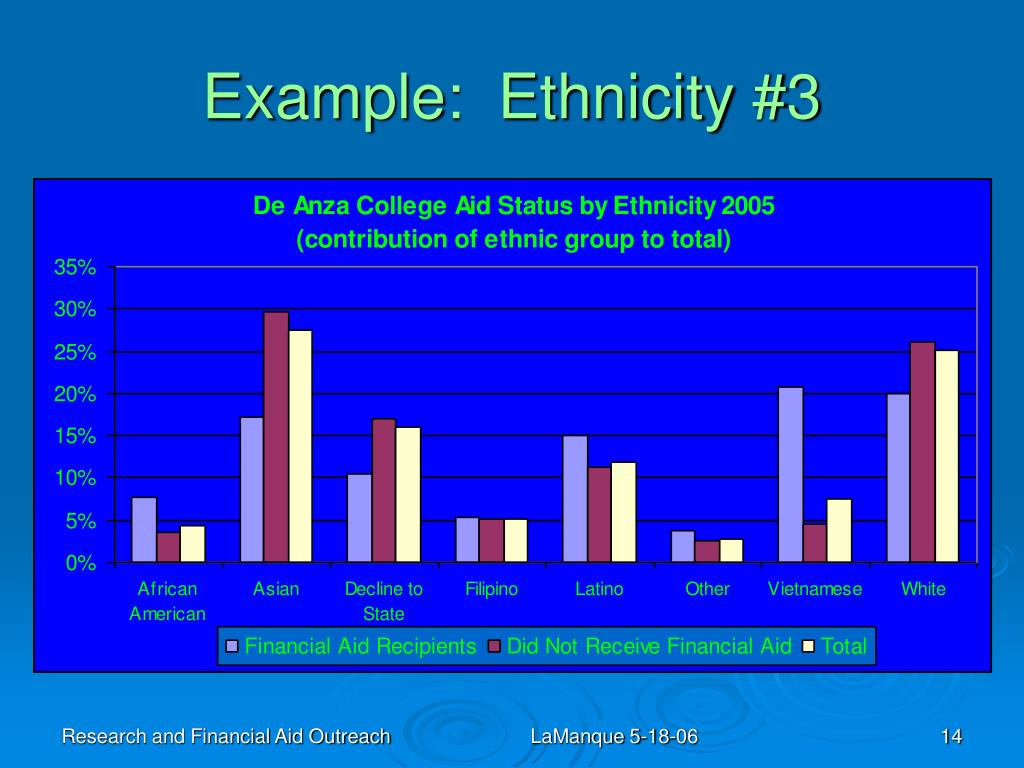 Example: Ethnicity #3

De Anza College Aid Status by Ethnicity 2005
(contribution of ethnic group to total)

35%
30%
25%
20%
15%
10%
5%
0%

African American
Asian
Decline to State
Filipino
Latino
Other
Vietnamese
White

Financial Aid Recipients
Did Not Receive Financial Aid
Total

Research and Financial Aid Outreach
LaManque 5-18-06
14